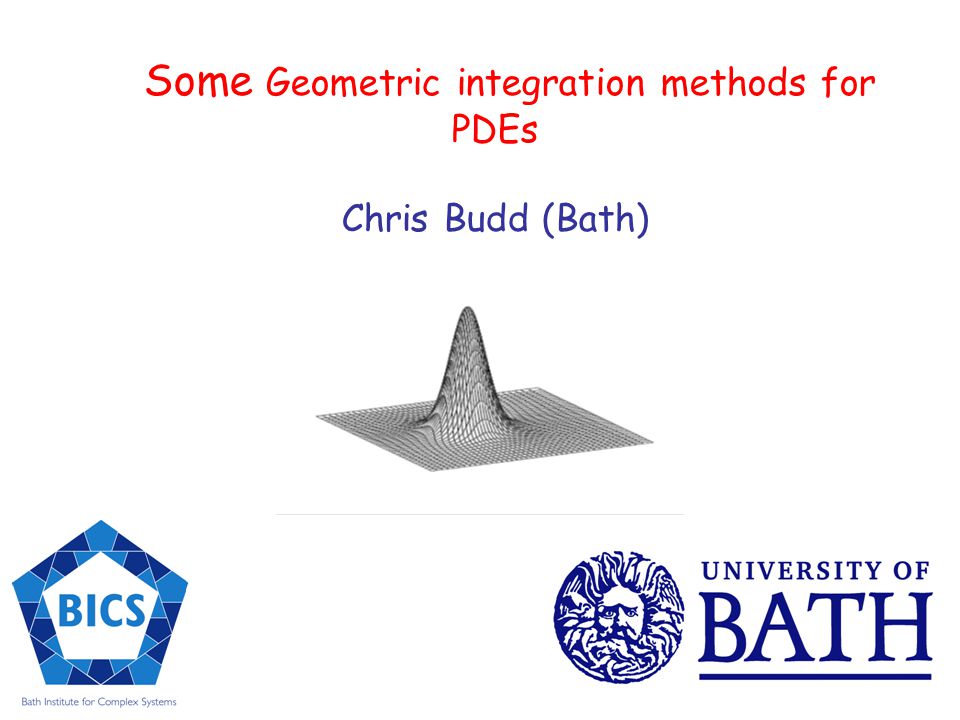 Some Geometric integration methods for PDEs

Chris Budd (Bath)

BICS

Bath Institute for Complex Systems

UNIVERSITY OF BATH